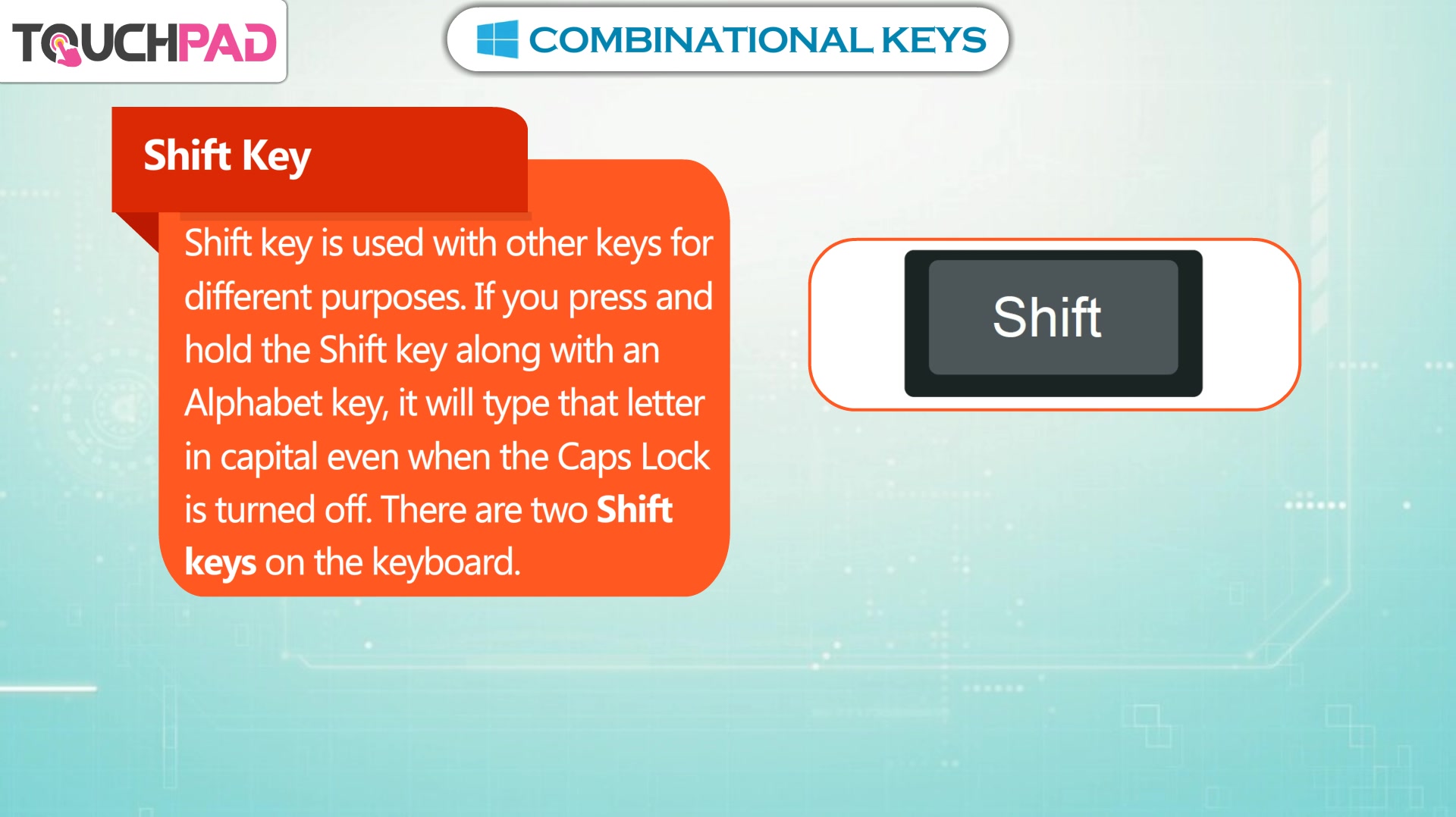 TOUCHPAD

COMBINATIONAL KEYS

Shift Key

Shift key is used with other keys for different purposes. If you press and hold the Shift key along with an Alphabet key, it will type that letter in capital even when the Caps Lock is turned off. There are two Shift keys on the keyboard.

Shift